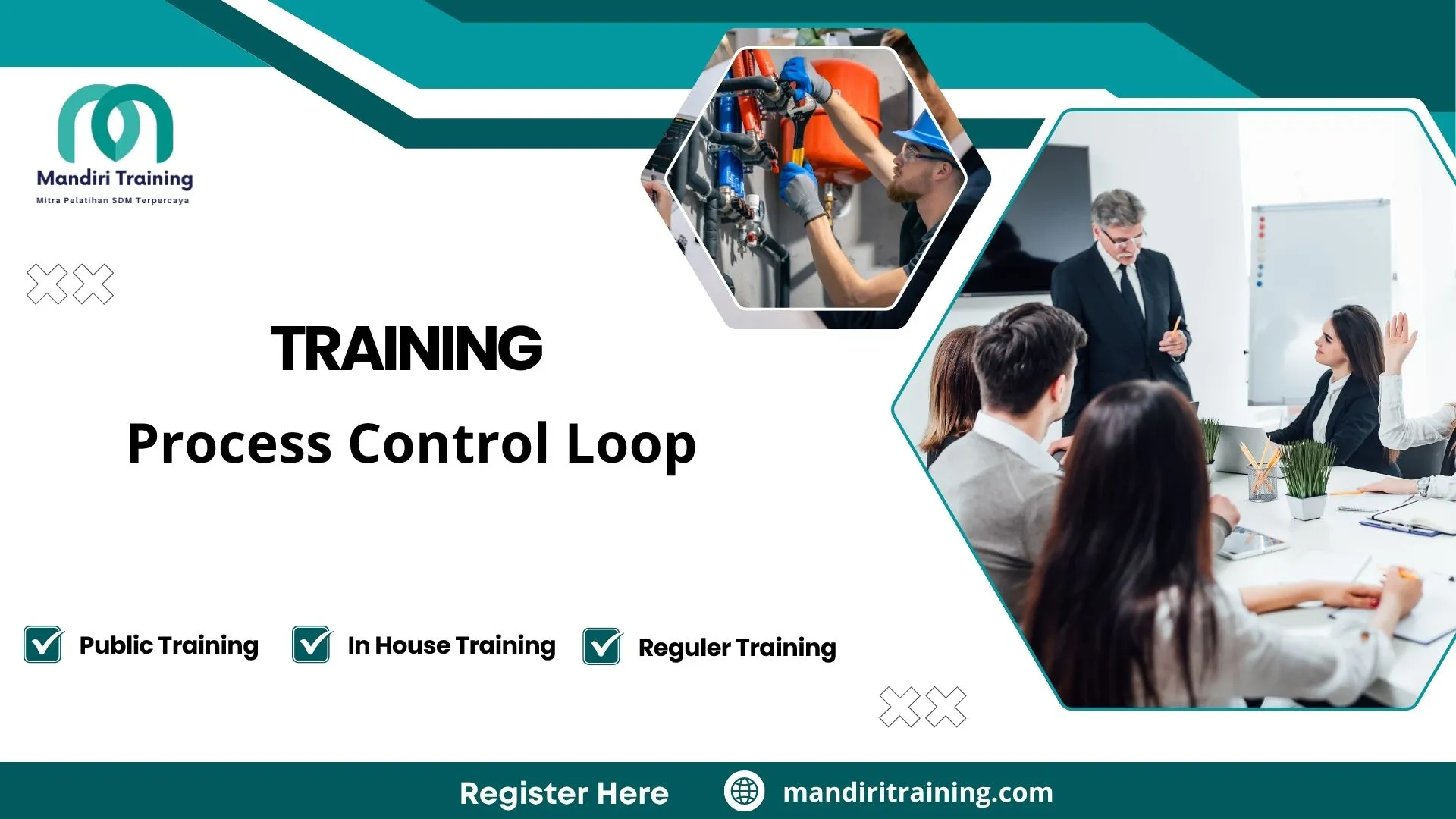 Mandiri Training
Mitra Pelatihan SDM Terpercaya

TRAINING

Process Control Loop

Public Training
In House Training
Reguler Training

Register Here
mandiritraining.com